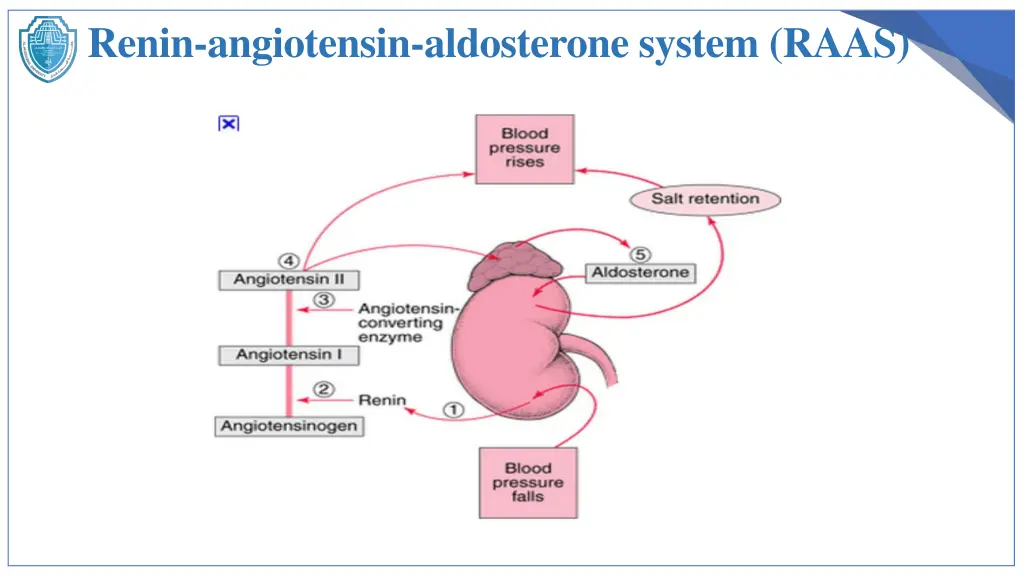 Renin-angiotensin-aldosterone system (RAAS)

Blood pressure rises

Salt retention

4

Angiotensin II

5

Aldosterone

3

Angiotensin-converting enzyme

Angiotensin I

2

Renin

1

Angiotensinogen

Blood pressure falls